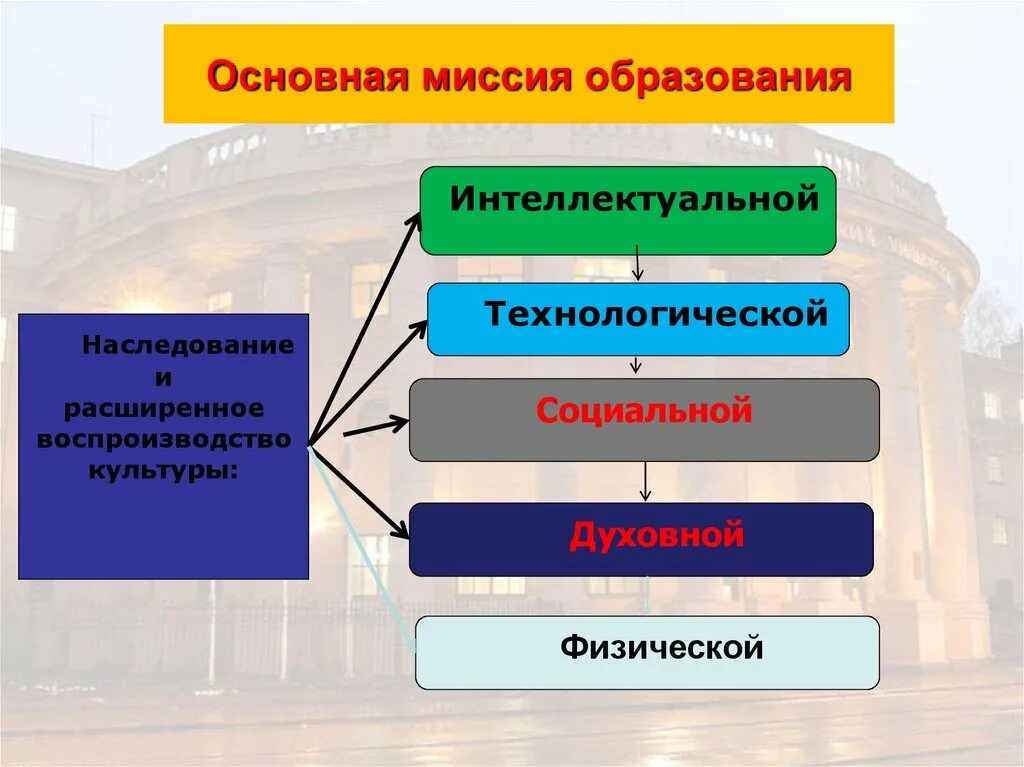 Основная миссия образования

Наследование и расширенное воспроизводство культуры:

Интеллектуальной

Технологической

Социальной

Духовной

Физической